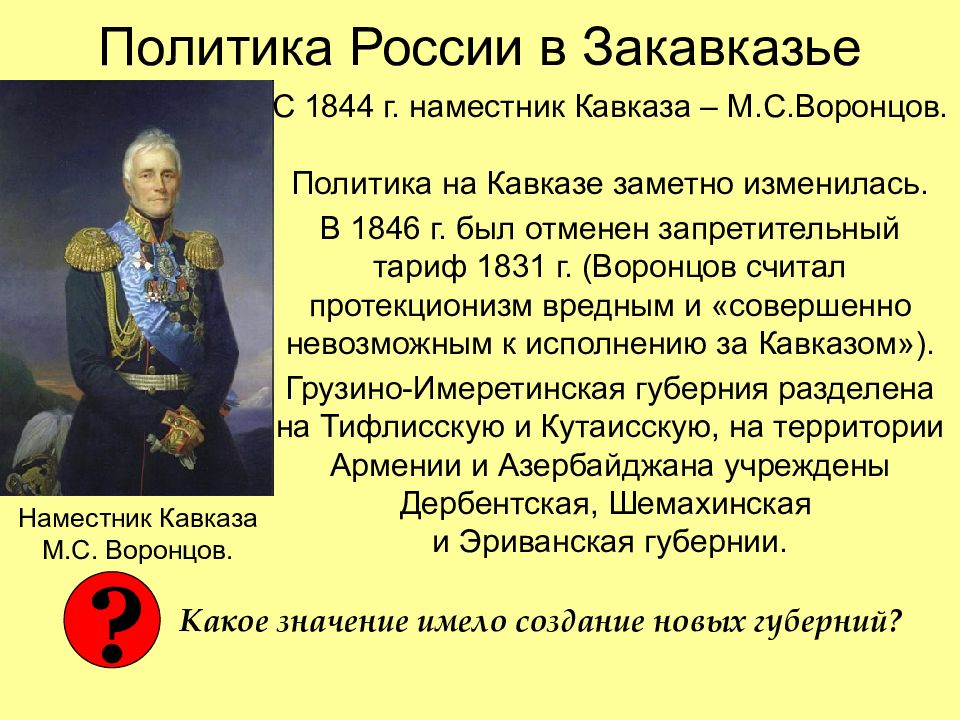 Политика России в Закавказье

С 1844 г. наместник Кавказа – М.С.Воронцов.

Политика на Кавказе заметно изменилась.

В 1846 г. был отменен запретительный тариф 1831 г. (Воронцов считал протекционизм вредным и «совершенно невозможным к исполнению за Кавказом»).

Грузино-Имеретинская губерния разделена на Тифлисскую и Кутаисскую, на территории Армении и Азербайджана учреждены Дербентская, Шемахинская и Эриванская губернии.

Наместник Кавказа М.С. Воронцов.

?

Какое значение имело создание новых губерний?